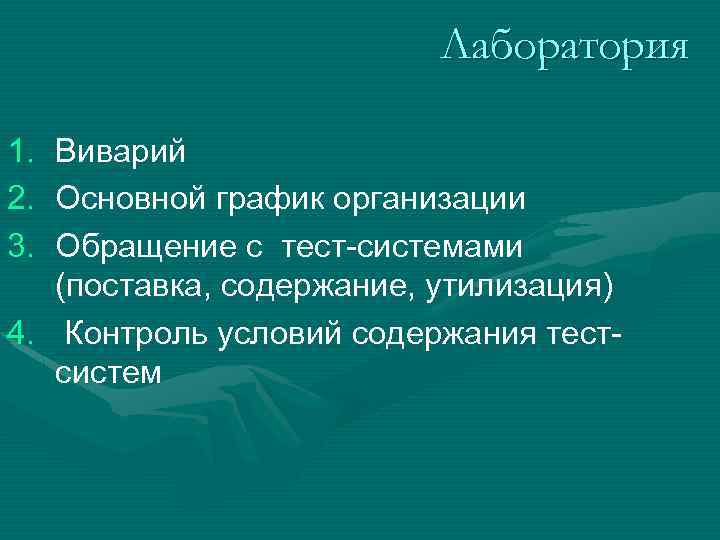 Лаборатория

1. Виварий
2. Основной график организации
3. Обращение с тест-системами (поставка, содержание, утилизация)
4. Контроль условий содержания тест-систем